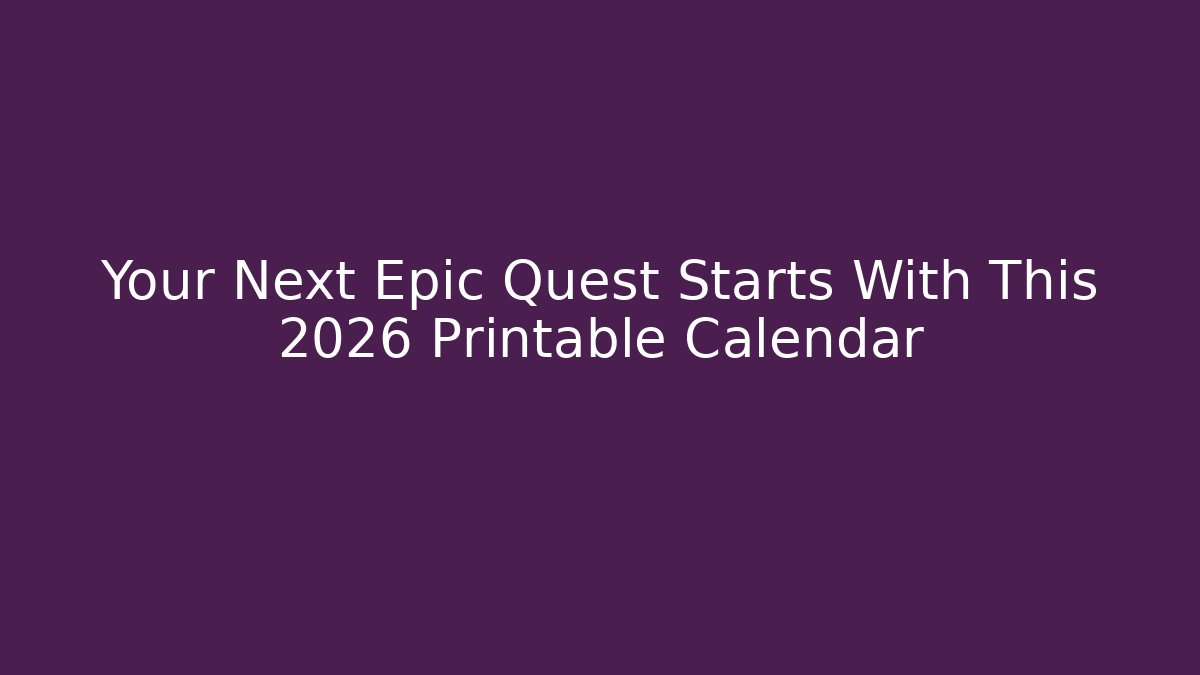 Your Next Epic Quest Starts With This 2026 Printable Calendar